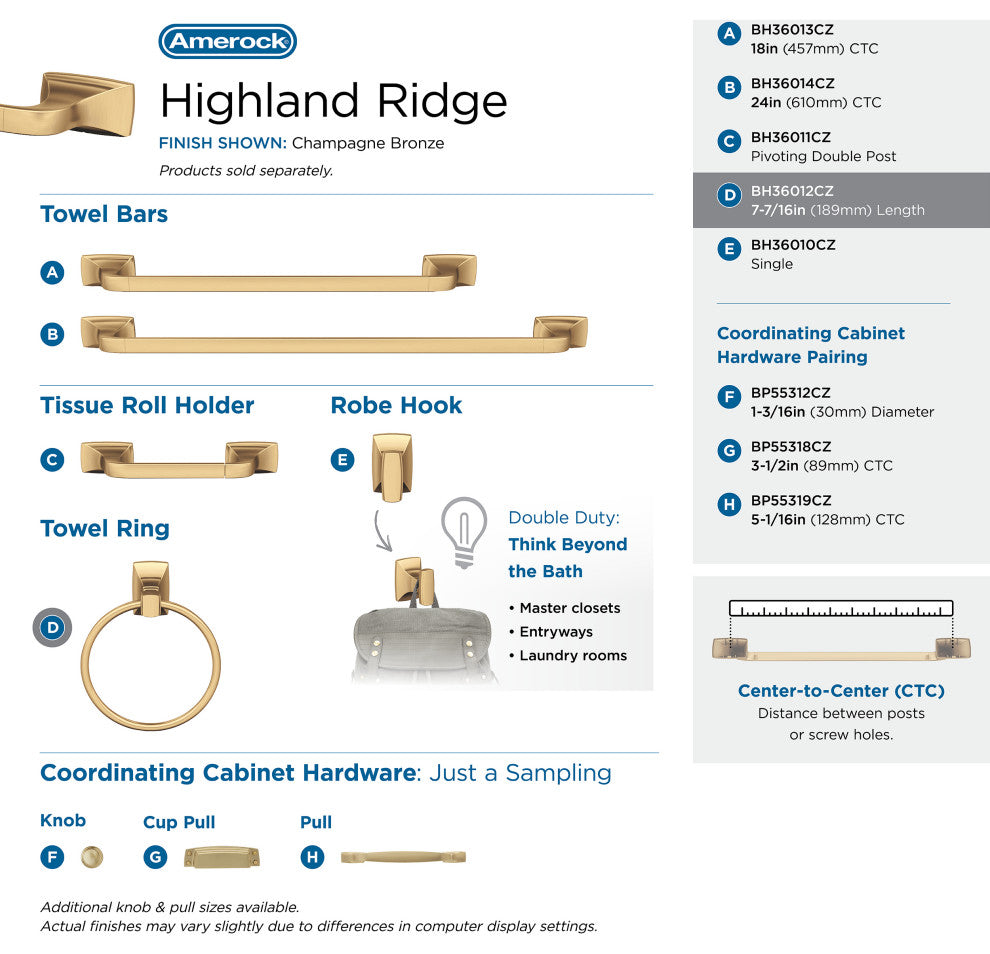 Amerock

Highland Ridge

FINISH SHOWN: Champagne Bronze

Products sold separately.

Towel Bars

A

B

Tissue Roll Holder

C

Robe Hook

E

Towel Ring

D

Double Duty: Think Beyond the Bath

• Master closets
• Entryways
• Laundry rooms

Coordinating Cabinet Hardware: Just a Sampling

Knob
F

Cup Pull
G

Pull
H

Additional knob & pull sizes available.
Actual finishes may vary slightly due to differences in computer display settings.

A BH36013CZ
18in (457mm) CTC

B BH36014CZ
24in (610mm) CTC

C BH36011CZ
Pivoting Double Post

D BH36012CZ
7-7/16in (189mm) Length

E BH36010CZ
Single

Coordinating Cabinet Hardware Pairing

F BP55312CZ
1-3/16in (30mm) Diameter

G BP55318CZ
3-1/2in (89mm) CTC

H BP55319CZ
5-1/16in (128mm) CTC

Center-to-Center (CTC)
Distance between posts or screw holes.